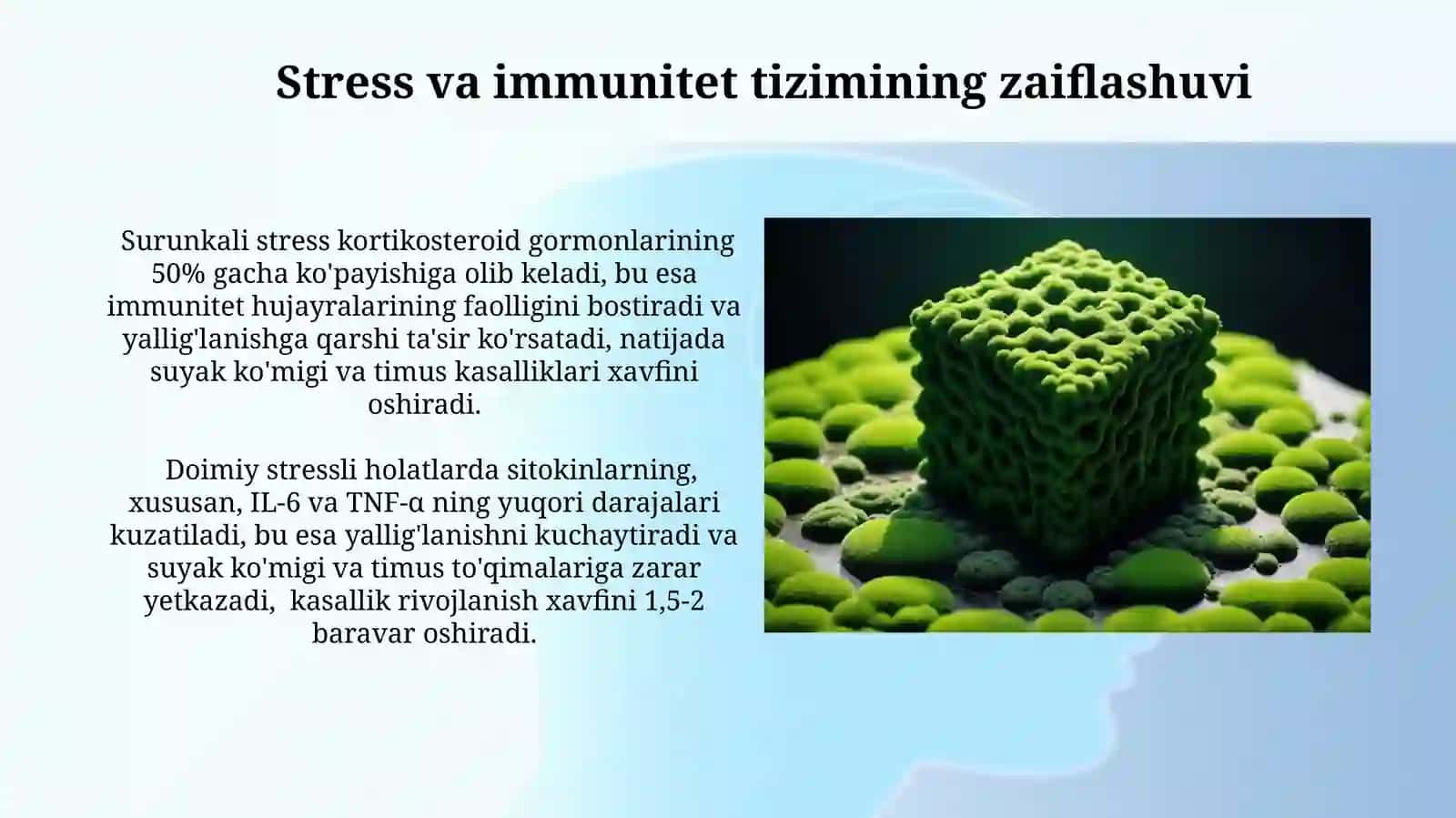 Stress va immunitet tizimining zaiflashuvi

Surunkali stress kortikosteroid gormonlarining 50% gacha ko'payishiga olib keladi, bu esa immunitet hujayralarining faolligini bostiradi va yallig'lanishga qarshi ta'sir ko'rsatadi, natijada suyak ko'migi va timus kasalliklari xavfini oshiradi.

Doimiy stressli holatlarda sitokinlarning, xususan, IL-6 va TNF-α ning yuqori darajalari kuzatiladi, bu esa yallig'lanishni kuchaytiradi va suyak ko'migi va timus to'qimalariga zarar yetkazadi, kasallik rivojlanish xavfini 1,5-2 baravar oshiradi.